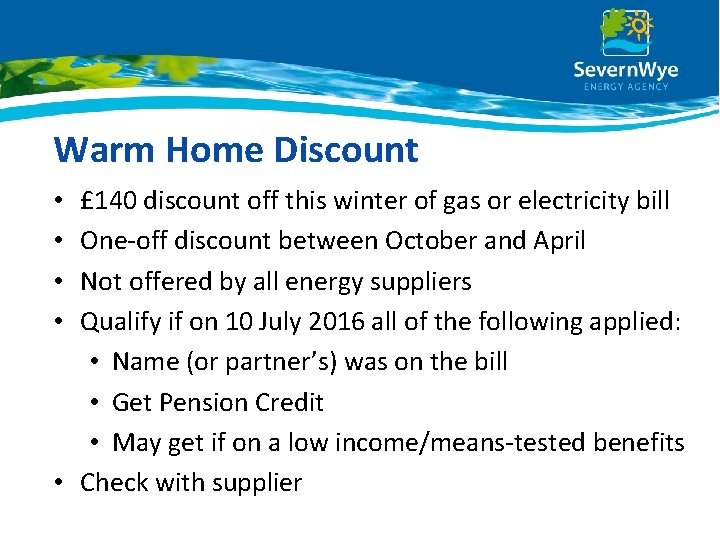 SevernWye
ENERGY AGENCY

Warm Home Discount

• £140 discount off this winter of gas or electricity bill
• One-off discount between October and April
• Not offered by all energy suppliers
• Qualify if on 10 July 2016 all of the following applied:
  • Name (or partner's) was on the bill
  • Get Pension Credit
  • May get if on a low income/means-tested benefits
• Check with supplier